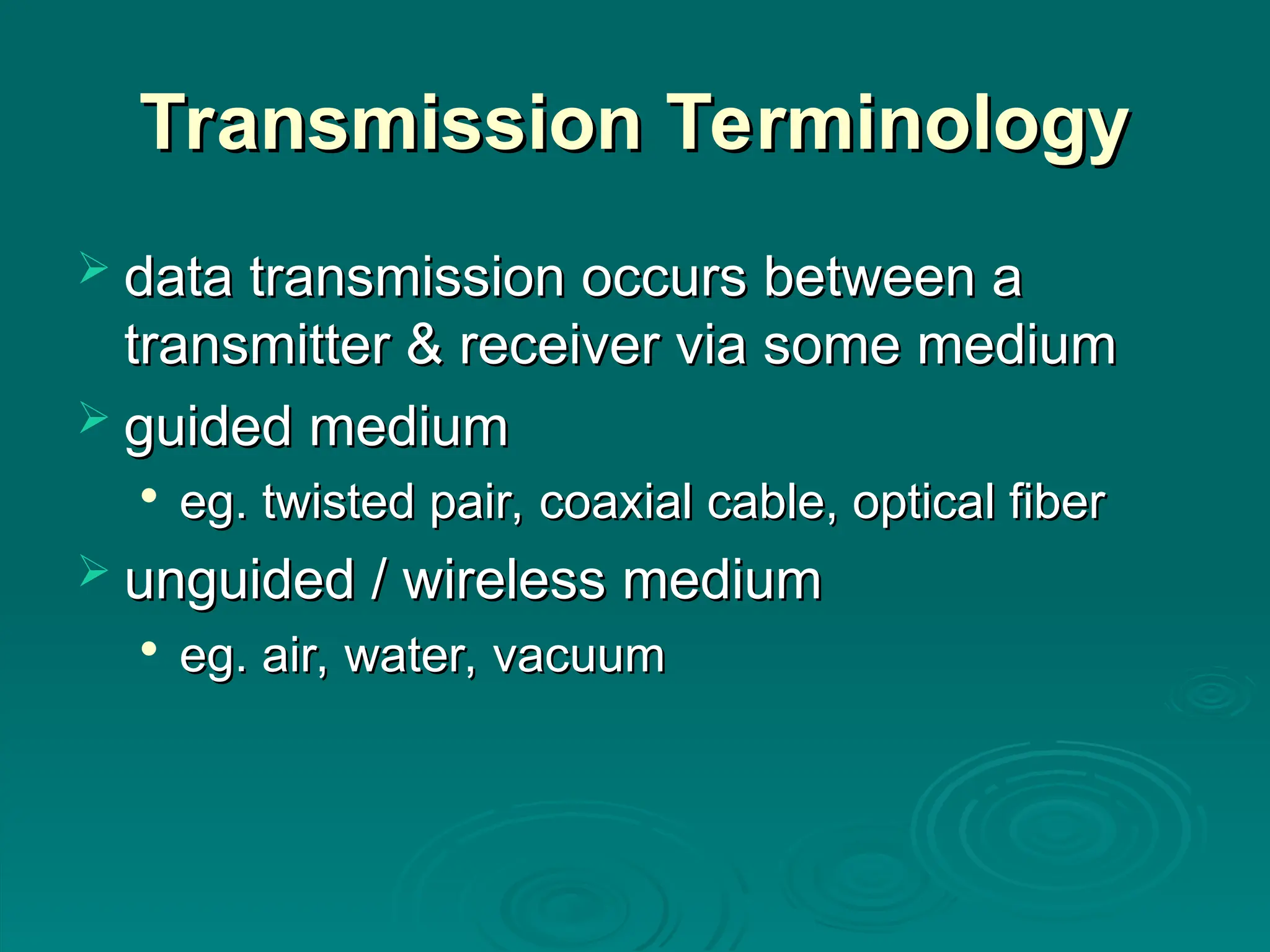 Transmission Terminology

➢ data transmission occurs between a transmitter & receiver via some medium

➢ guided medium

• eg. twisted pair, coaxial cable, optical fiber

➢ unguided / wireless medium

• eg. air, water, vacuum